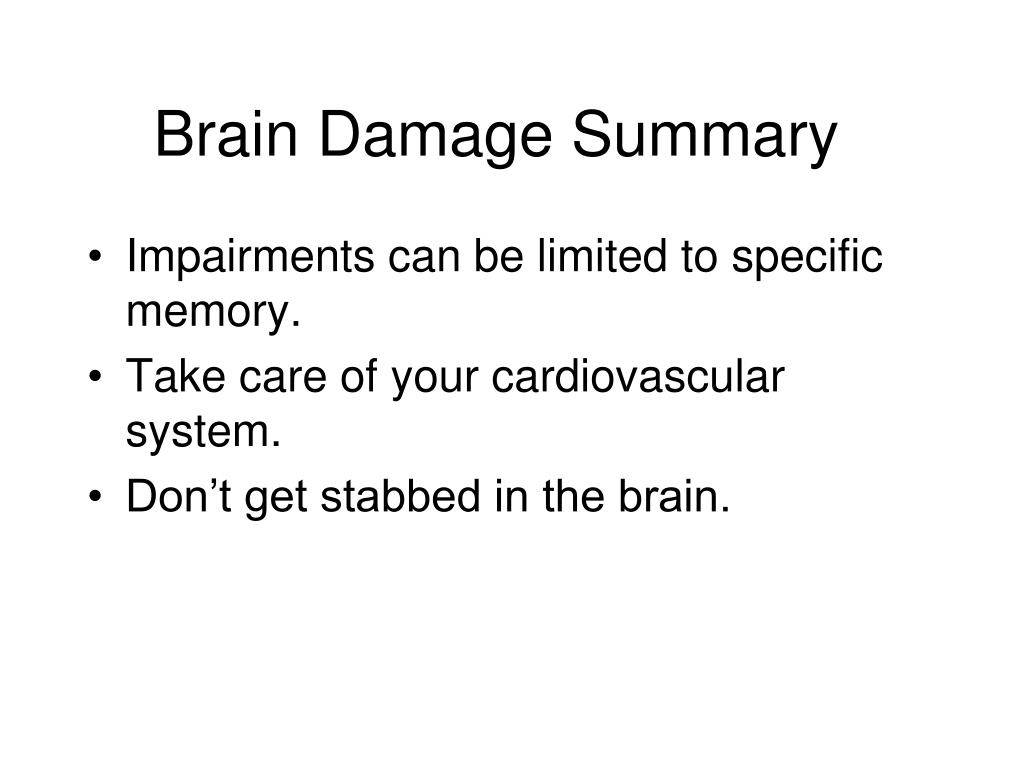 Brain Damage Summary

• Impairments can be limited to specific memory.
• Take care of your cardiovascular system.
• Don’t get stabbed in the brain.